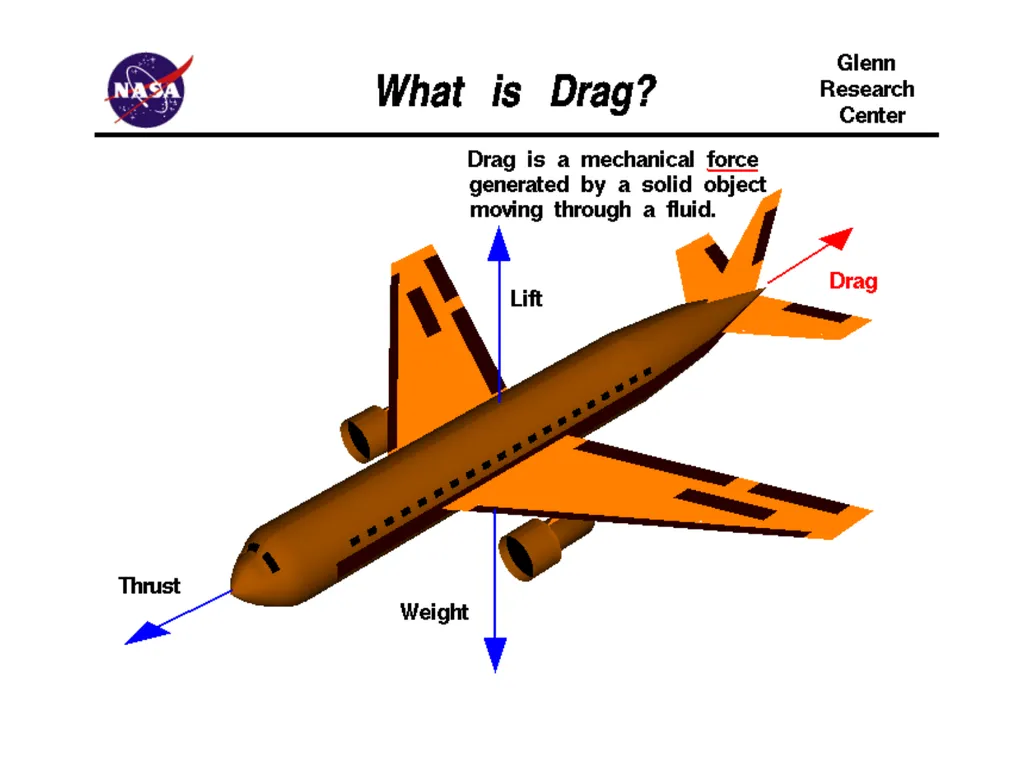 NASA

What is Drag?

Glenn Research Center

Drag is a mechanical force generated by a solid object moving through a fluid.

Lift

Drag

Thrust

Weight